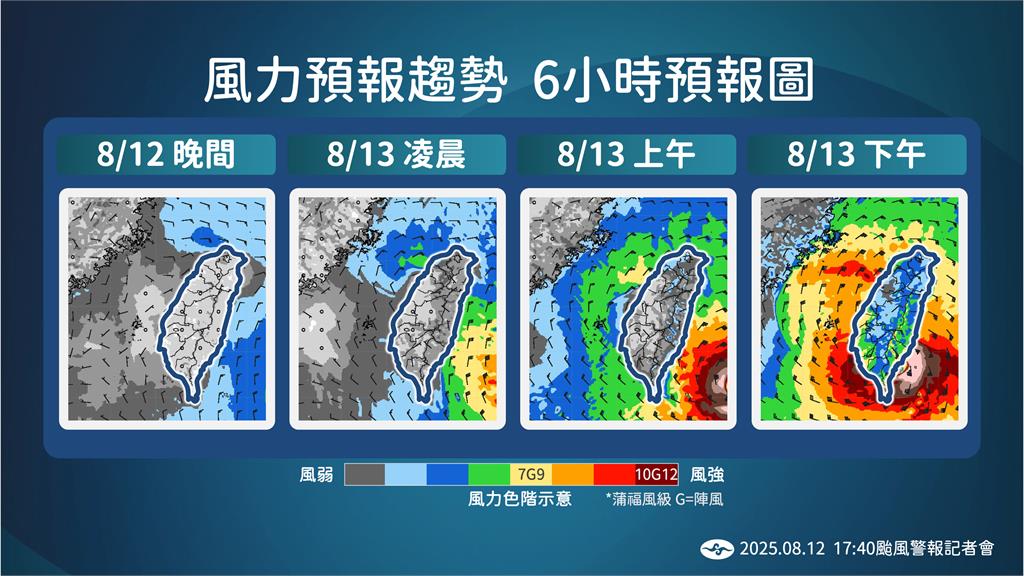 風力預報趨勢 6小時預報圖

8/12 晚間

8/13 凌晨

8/13 上午

8/13 下午

風弱 7G9 10G12 風強

風力色階示意 *蒲福風級 G=陣風

2025.08.12 17:40颱風警報記者會